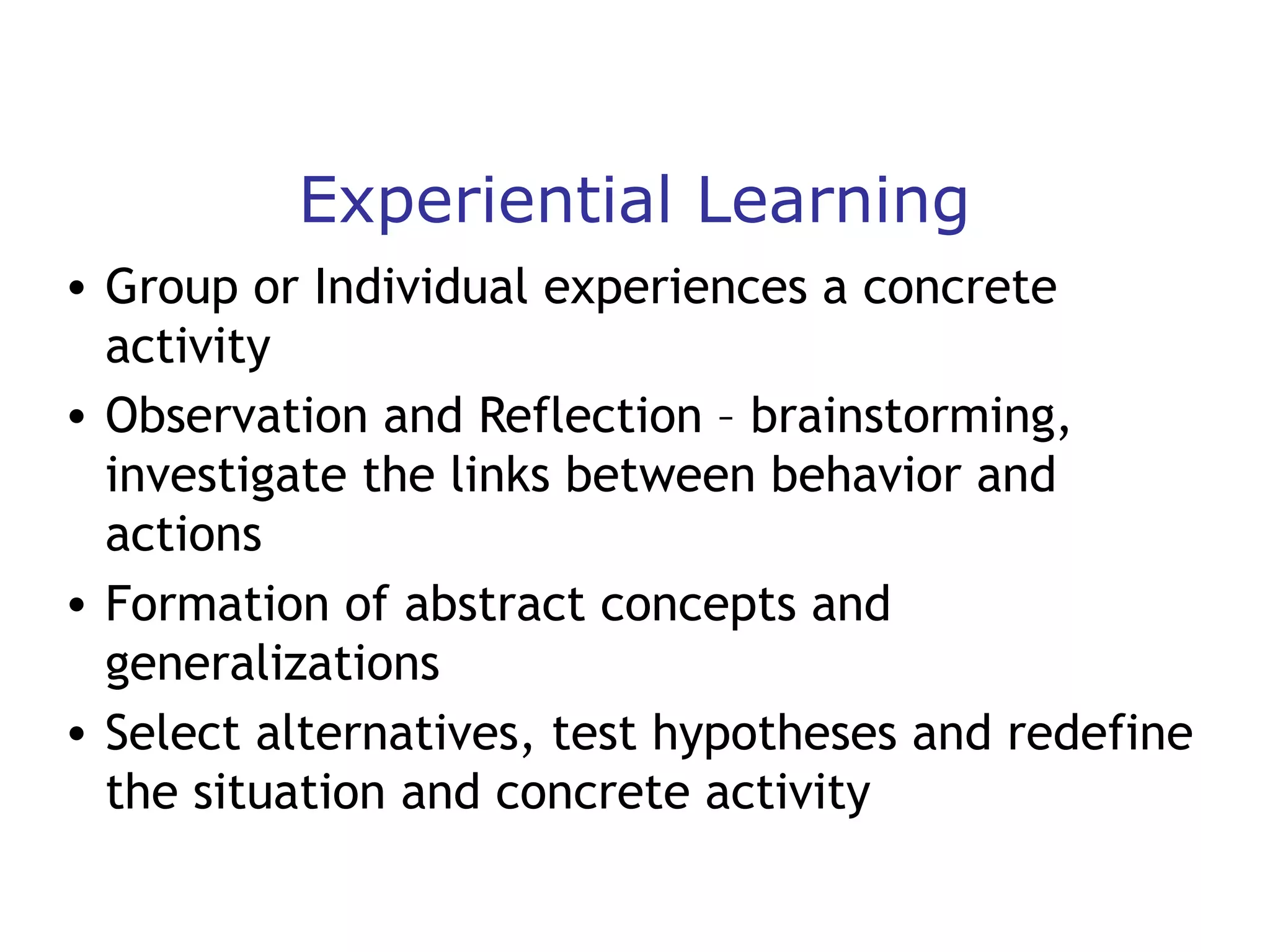 Experiential Learning

• Group or Individual experiences a concrete activity
• Observation and Reflection – brainstorming, investigate the links between behavior and actions
• Formation of abstract concepts and generalizations
• Select alternatives, test hypotheses and redefine the situation and concrete activity